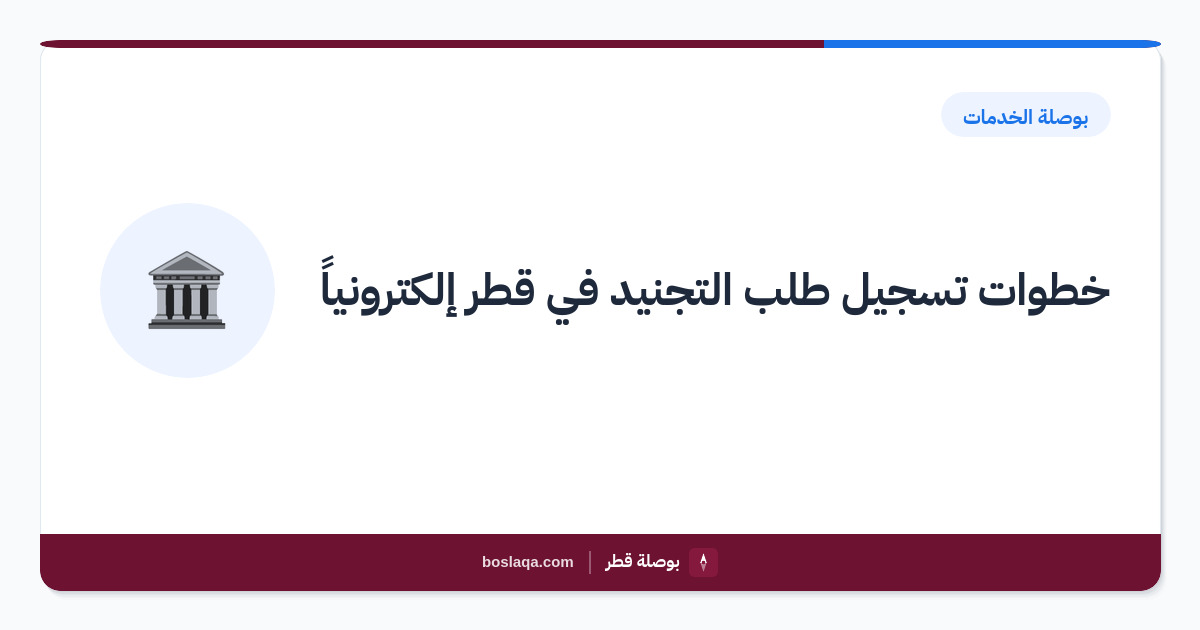 بوصلة الخدمات

خطوات تسجيل طلب التجنيد في قطر إلكترونياً

بوصلة قطر | boslaqa.com